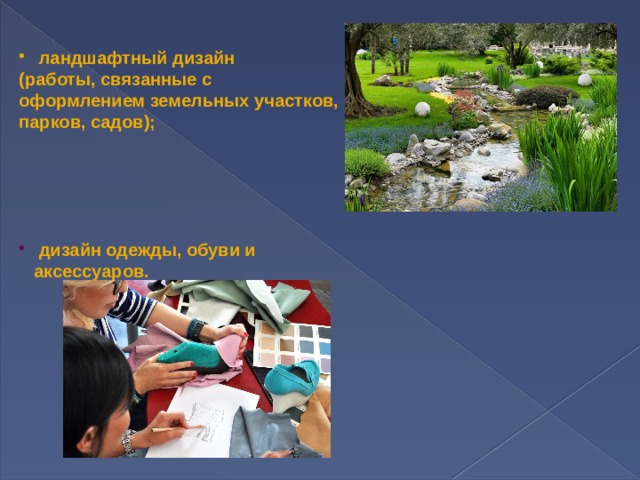 • ландшафтный дизайн (работы, связанные с оформлением земельных участков, парков, садов);

• дизайн одежды, обуви и аксессуаров.